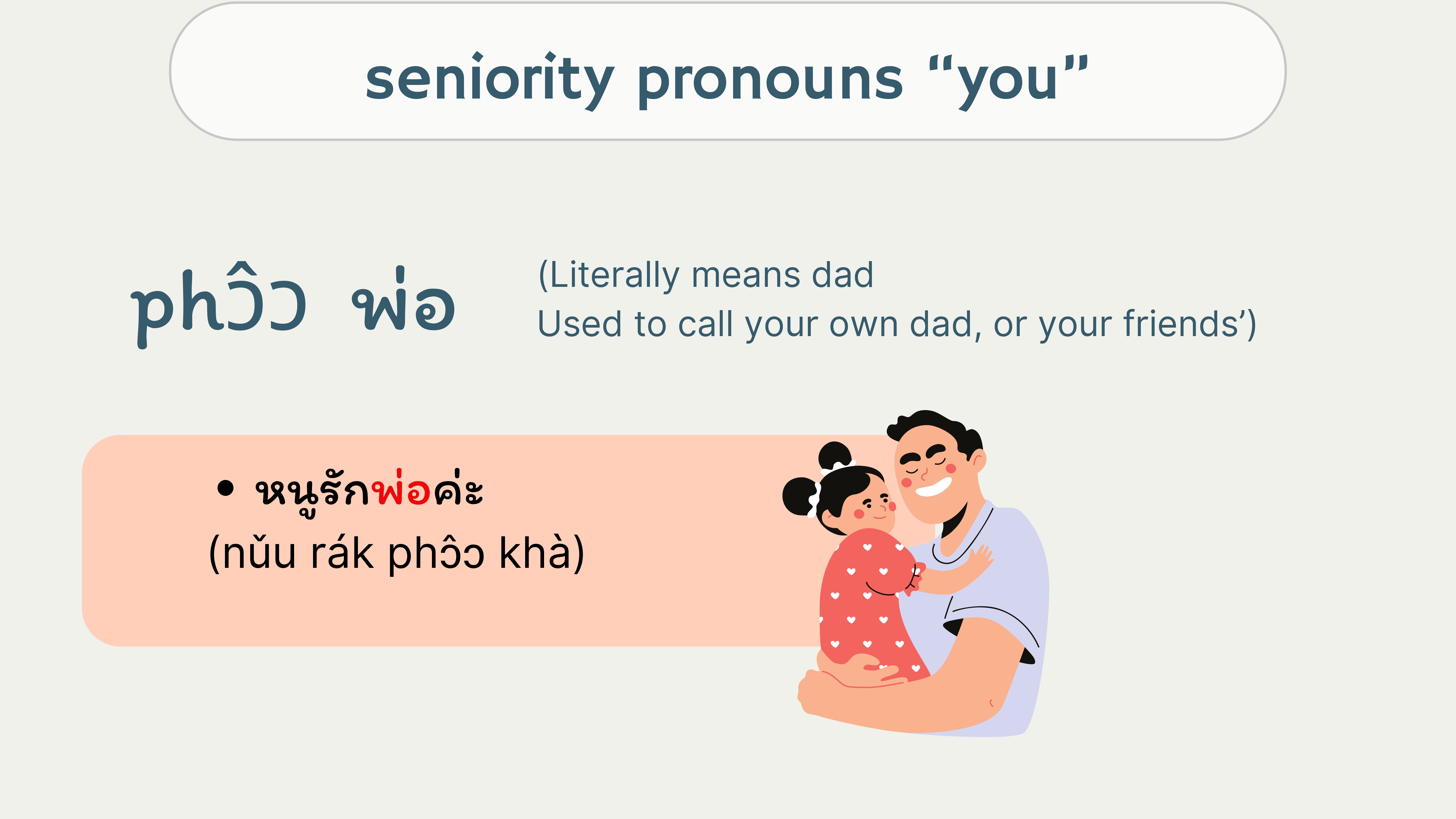 seniority pronouns “you”

phɔ̂ɔ พ่อ

(Literally means dad
Used to call your own dad, or your friends’)

• หนูรักพ่อค่ะ
(nǔu rák phɔ̂ɔ khà)